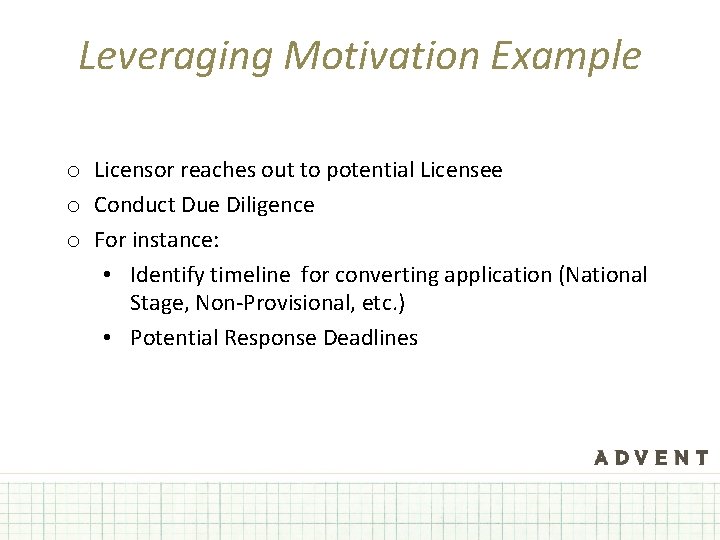 Leveraging Motivation Example

o Licensor reaches out to potential Licensee
o Conduct Due Diligence
o For instance:
• Identify timeline for converting application (National Stage, Non-Provisional, etc.)
• Potential Response Deadlines

ADVENT